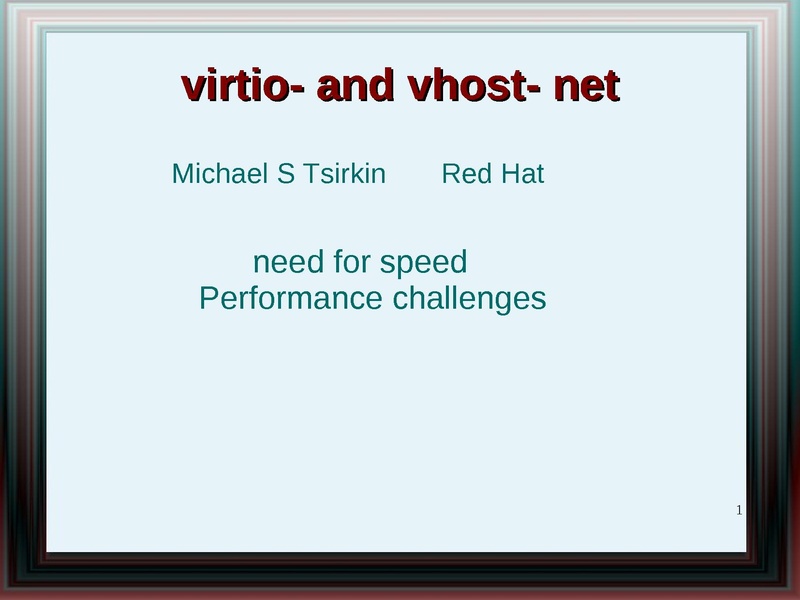 virtio- and vhost- net

Michael S Tsirkin Red Hat

need for speed
Performance challenges

1